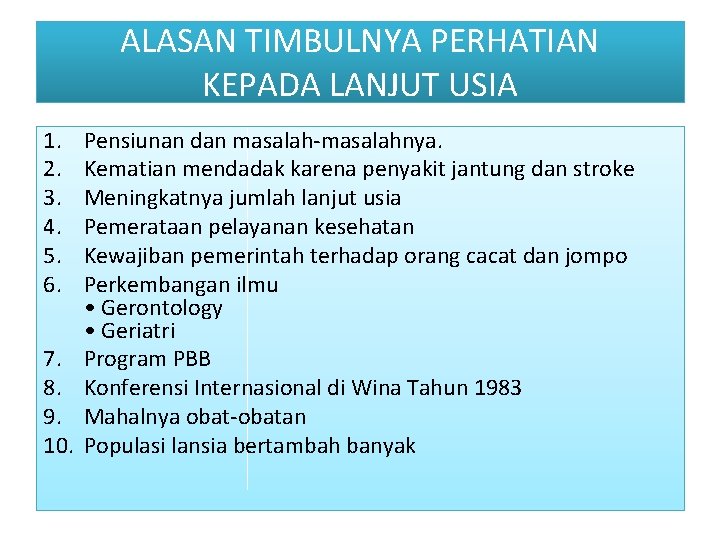 ALASAN TIMBULNYA PERHATIAN KEPADA LANJUT USIA

1. Pensiunan dan masalah-masalahnya.
2. Kematian mendadak karena penyakit jantung dan stroke
3. Meningkatnya jumlah lanjut usia
4. Pemerataan pelayanan kesehatan
5. Kewajiban pemerintah terhadap orang cacat dan jompo
6. Perkembangan ilmu
• Gerontology
• Geriatri
7. Program PBB
8. Konferensi Internasional di Wina Tahun 1983
9. Mahalnya obat-obatan
10. Populasi lansia bertambah banyak